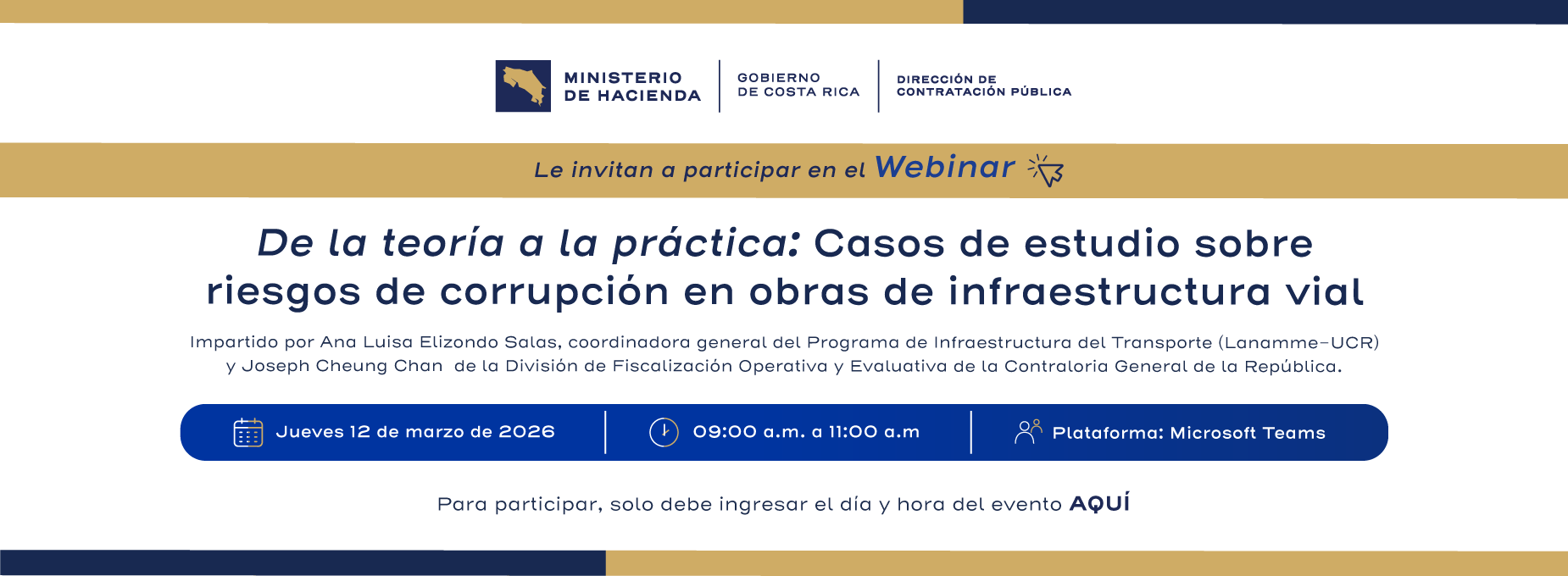 MINISTERIO DE HACIENDA

GOBIERNO DE COSTA RICA

DIRECCIÓN DE CONTRATACIÓN PÚBLICA

Le invitan a participar en el Webinar

De la teoría a la práctica: Casos de estudio sobre riesgos de corrupción en obras de infraestructura vial

Impartido por Ana Luisa Elizondo Salas, coordinadora general del Programa de Infraestructura del Transporte (Lanamme-UCR) y Joseph Cheung Chan de la División de Fiscalización Operativa y Evaluativa de la Contraloria General de la República.

Jueves 12 de marzo de 2026

09:00 a.m. a 11:00 a.m

Plataforma: Microsoft Teams

Para participar, solo debe ingresar el día y hora del evento AQUÍ